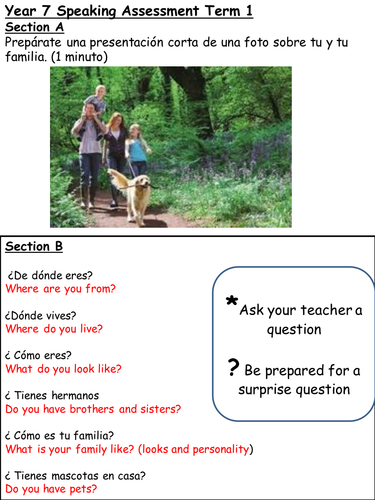 Year 7 Speaking Assessment Term 1
Section A
Prepárate una presentación corta de una foto sobre tu y tu familia. (1 minuto)

Section B

¿De dónde eres?
Where are you from?

¿Dónde vives?
Where do you live?

¿ Cómo eres?
What do you look like?

¿ Tienes hermanos
Do you have brothers and sisters?

¿ Cómo es tu familia?
What is your family like? (looks and personality)

¿ Tienes mascotas en casa?
Do you have pets?

* Ask your teacher a question

? Be prepared for a surprise question